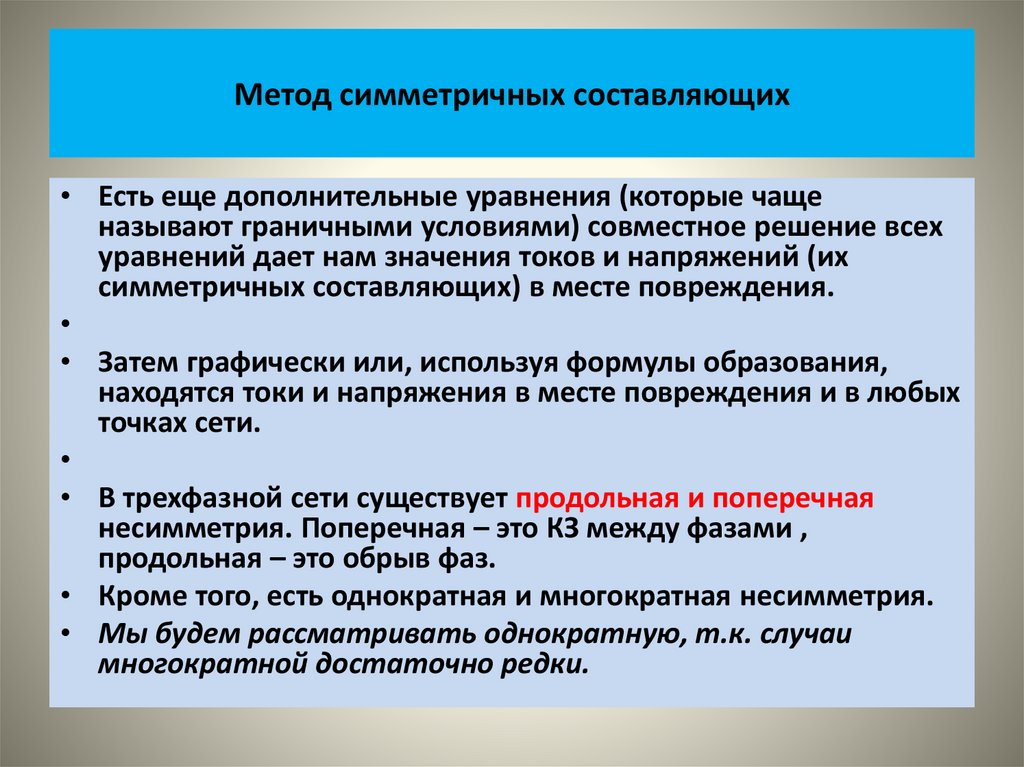 Метод симметричных составляющих

• Есть еще дополнительные уравнения (которые чаще называют граничными условиями) совместное решение всех уравнений дает нам значения токов и напряжений (их симметричных составляющих) в месте повреждения.
•
• Затем графически или, используя формулы образования, находятся токи и напряжения в месте повреждения и в любых точках сети.
•
• В трехфазной сети существует продольная и поперечная несимметрия. Поперечная – это КЗ между фазами , продольная – это обрыв фаз.
• Кроме того, есть однократная и многократная несимметрия.
• Мы будем рассматривать однократную, т.к. случаи многократной достаточно редки.